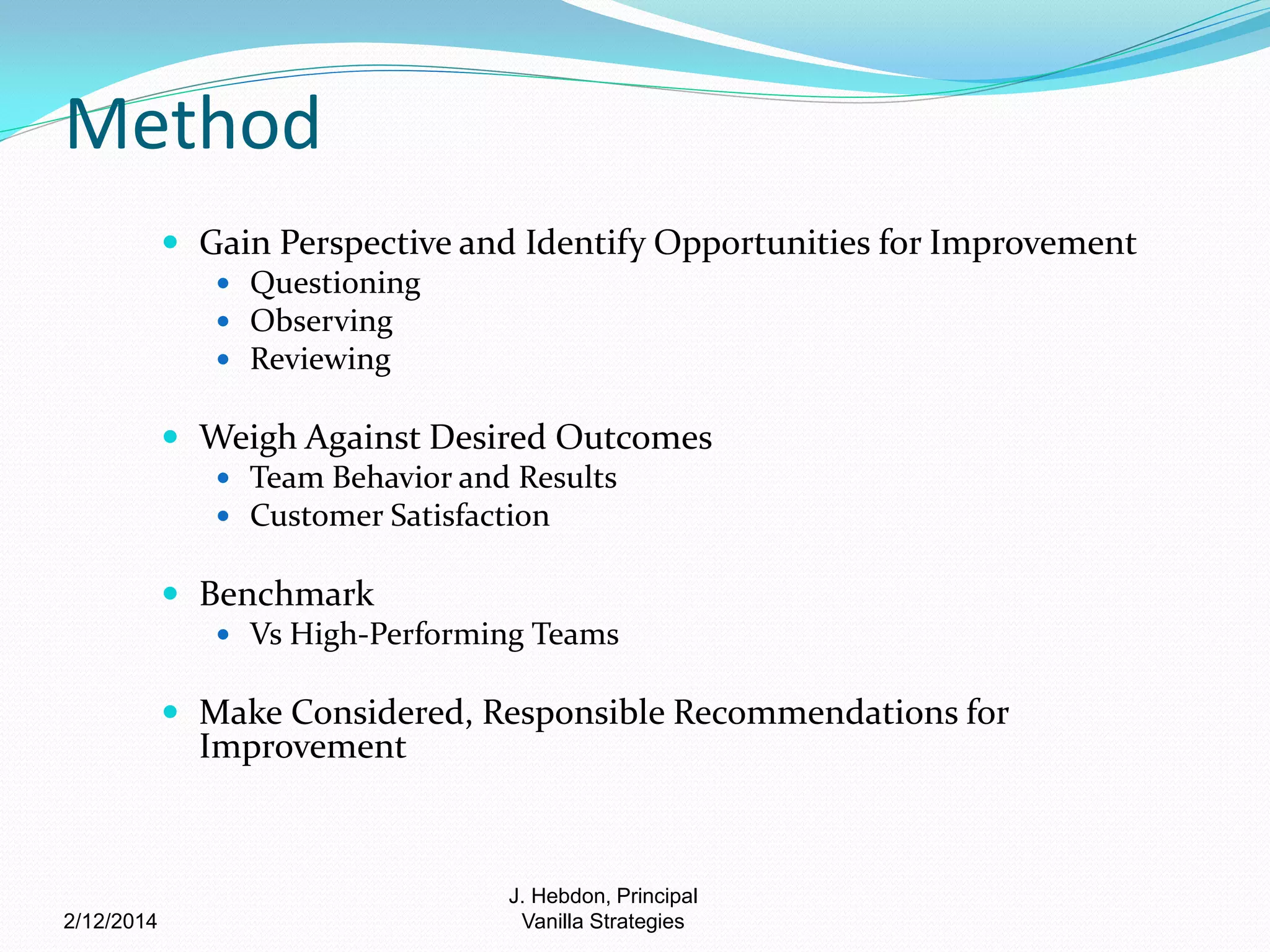 Method

- Gain Perspective and Identify Opportunities for Improvement
  - Questioning
  - Observing
  - Reviewing

- Weigh Against Desired Outcomes
  - Team Behavior and Results
  - Customer Satisfaction

- Benchmark
  - Vs High-Performing Teams

- Make Considered, Responsible Recommendations for Improvement

2/12/2014

J. Hebdon, Principal
Vanilla Strategies